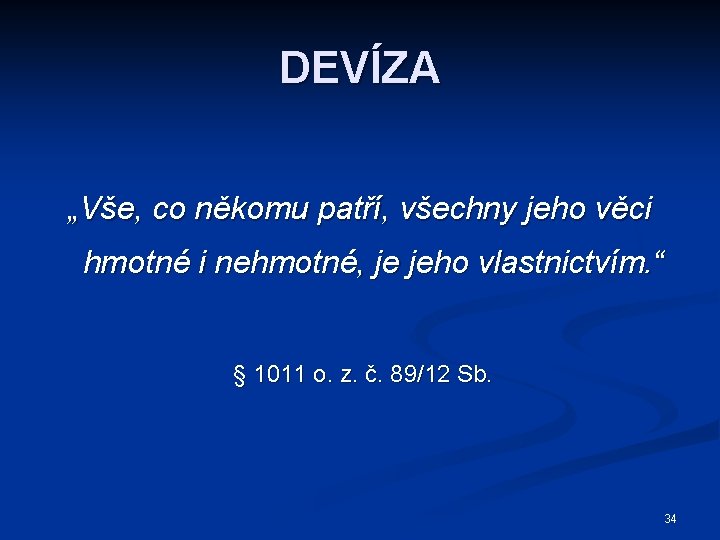 DEVÍZA

„Vše, co někomu patří, všechny jeho věci hmotné i nehmotné, je jeho vlastnictvím.“

§ 1011 o. z. č. 89/12 Sb.

34